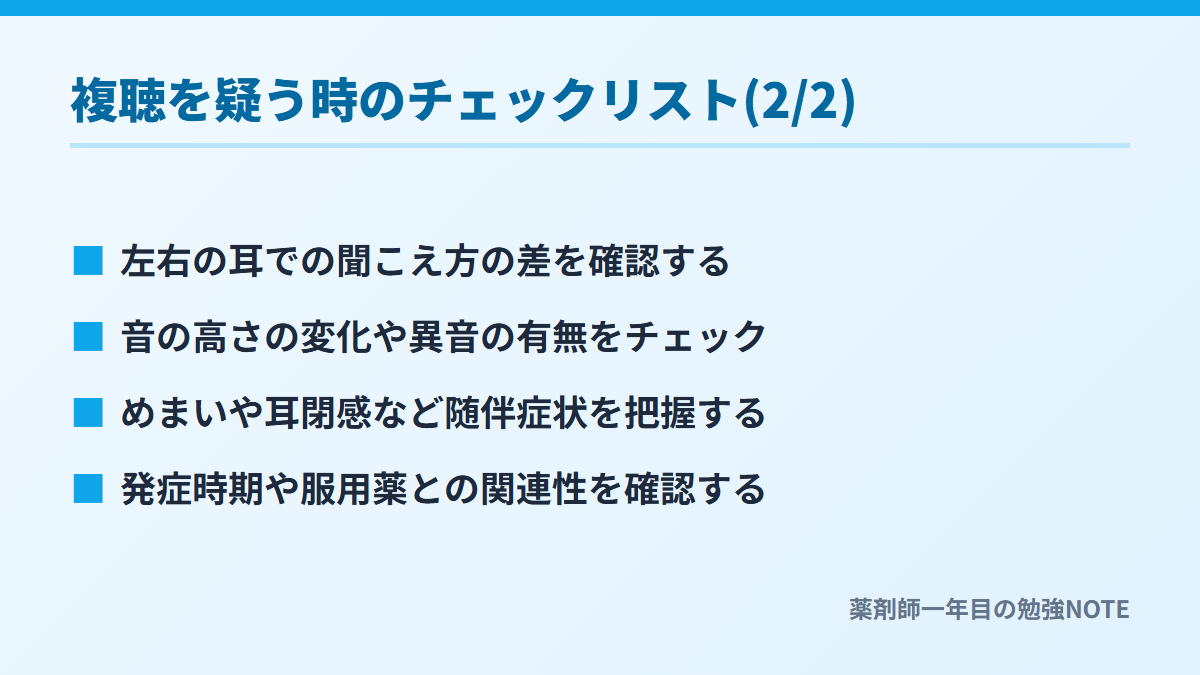 複聴を疑う時のチェックリスト(2/2)

■ 左右の耳での聞こえ方の差を確認する

■ 音の高さの変化や異音の有無をチェック

■ めまいや耳閉感など随伴症状を把握する

■ 発症時期や服用薬との関連性を確認する

薬剤師一年目の勉強NOTE